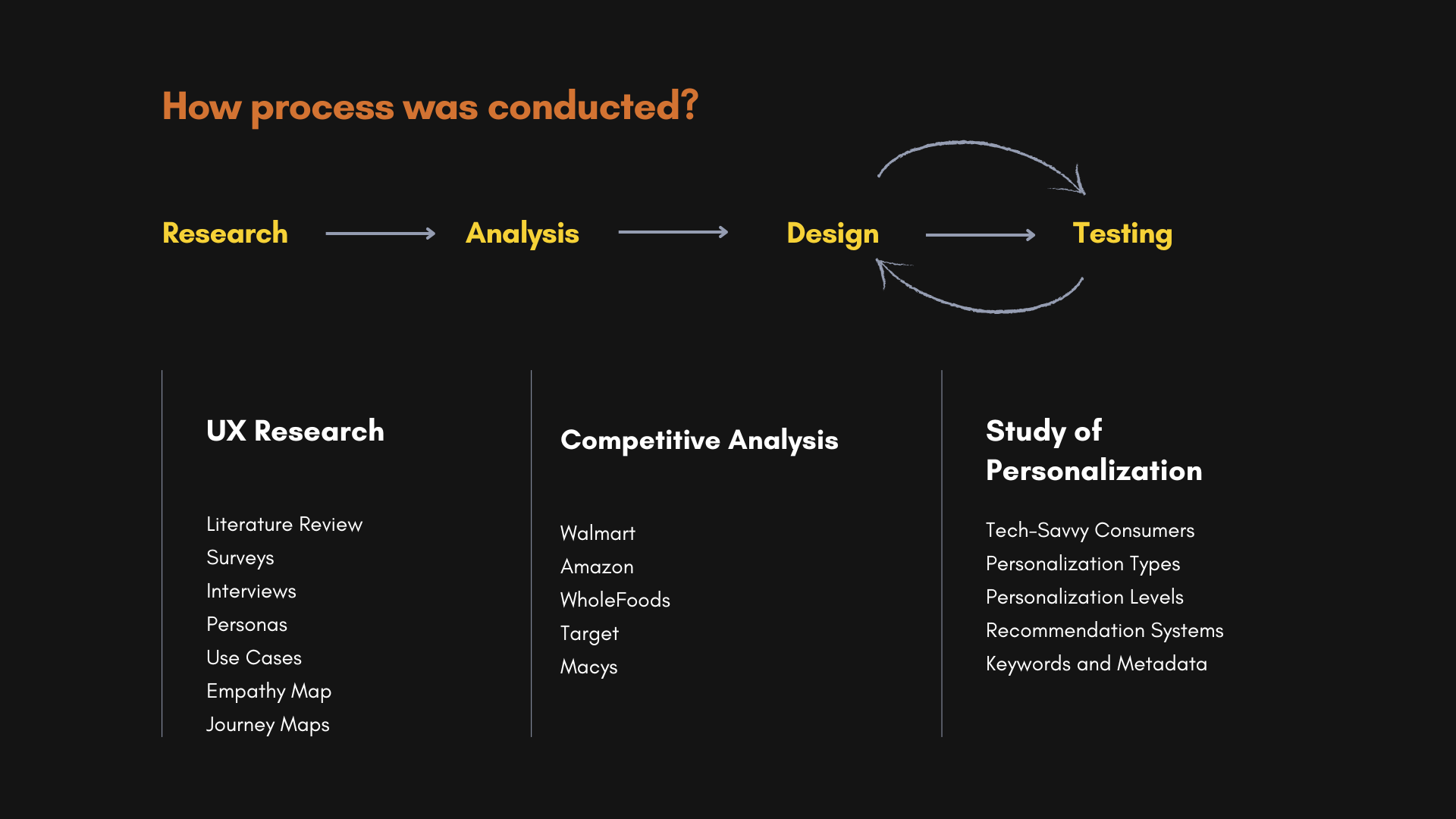 How process was conducted?

Research Analysis Design Testing

UX Research

Literature Review
Surveys
Interviews
Personas
Use Cases
Empathy Map
Journey Maps

Competitive Analysis

Walmart
Amazon
WholeFoods
Target
Macys

Study of Personalization

Tech-Savvy Consumers
Personalization Types
Personalization Levels
Recommendation Systems
Keywords and Metadata